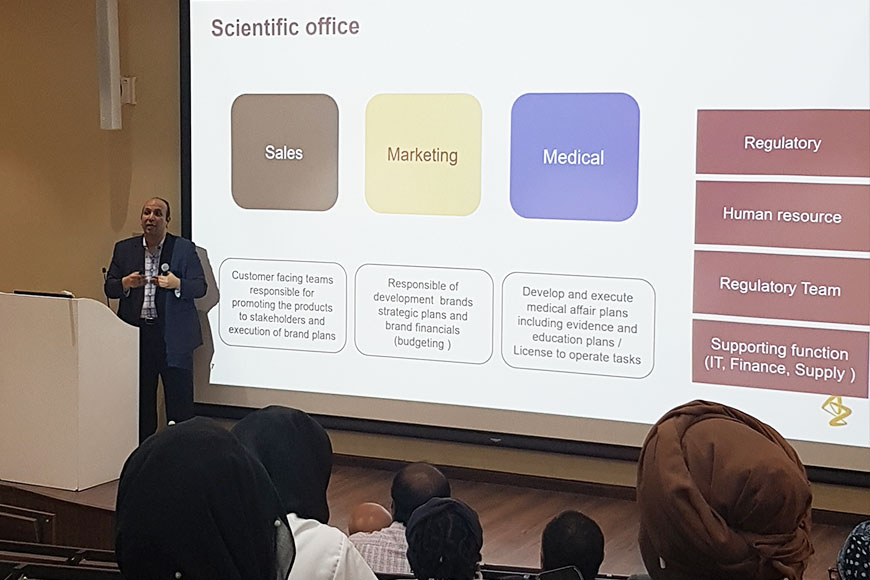 Scientific office

Sales

Marketing

Medical

Customer facing teams responsible for promoting the products to stakeholders and execution of brand plans

Responsible of development brands strategic plans and brand financials (budgeting )

Develop and execute medical affair plans including evidence and education plans / License to operate tasks

Regulatory

Human resource

Regulatory Team

Supporting function (IT, Finance, Supply )